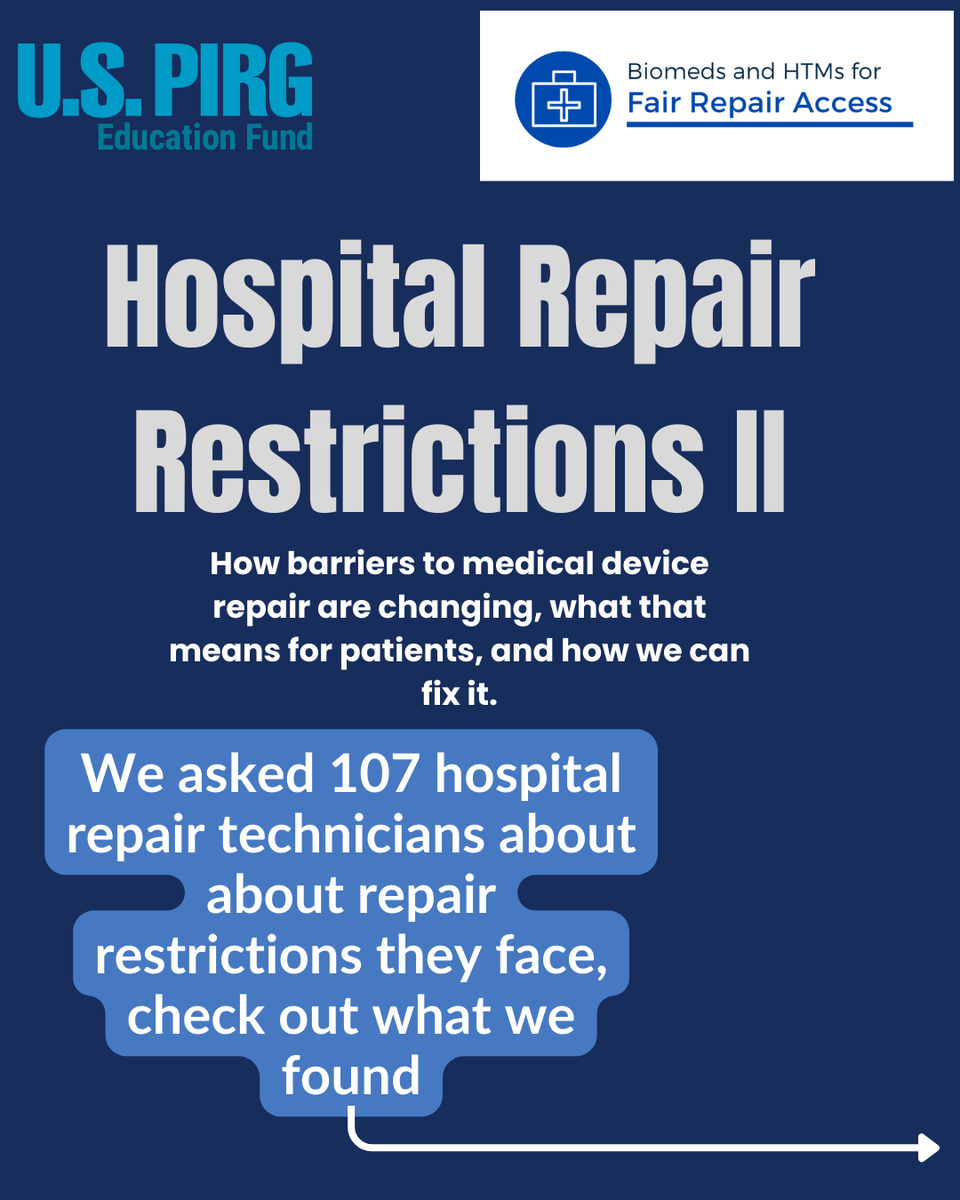 U.S. PIRG
Education Fund

Biomeds and HTMs for
Fair Repair Access

Hospital Repair Restrictions II

How barriers to medical device repair are changing, what that means for patients, and how we can fix it.

We asked 107 hospital repair technicians about about repair restrictions they face, check out what we found